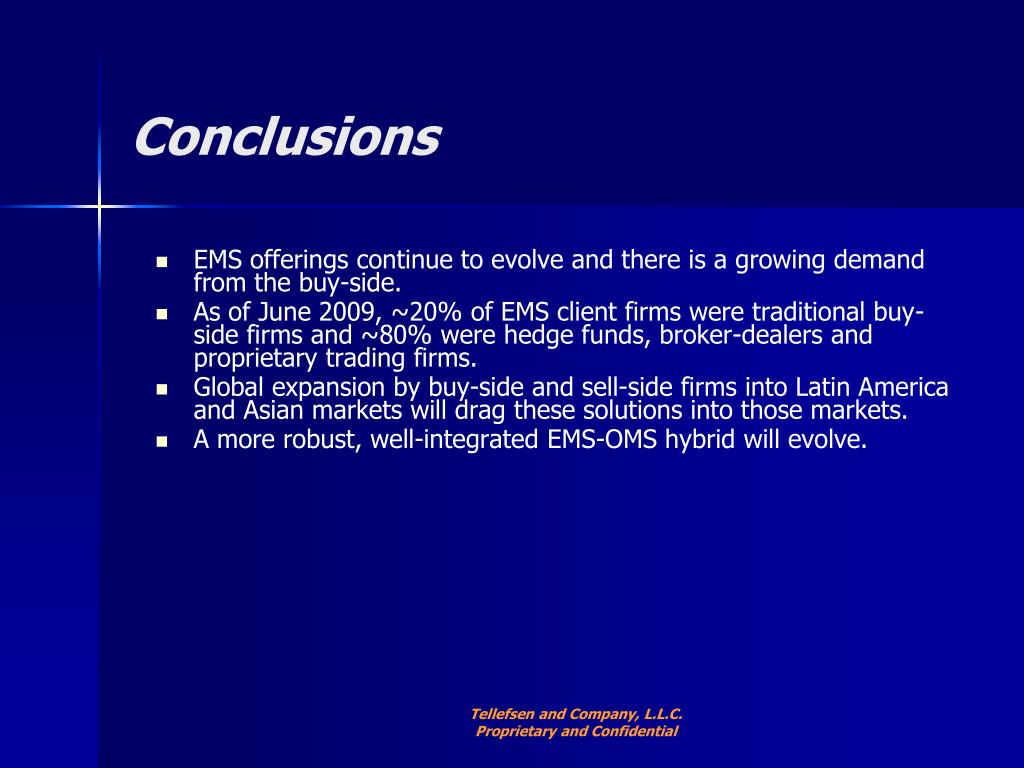 Conclusions

- EMS offerings continue to evolve and there is a growing demand from the buy-side.
- As of June 2009, ~20% of EMS client firms were traditional buy-side firms and ~80% were hedge funds, broker-dealers and proprietary trading firms.
- Global expansion by buy-side and sell-side firms into Latin America and Asian markets will drag these solutions into those markets.
- A more robust, well-integrated EMS-OMS hybrid will evolve.

Tellefsen and Company, L.L.C.
Proprietary and Confidential